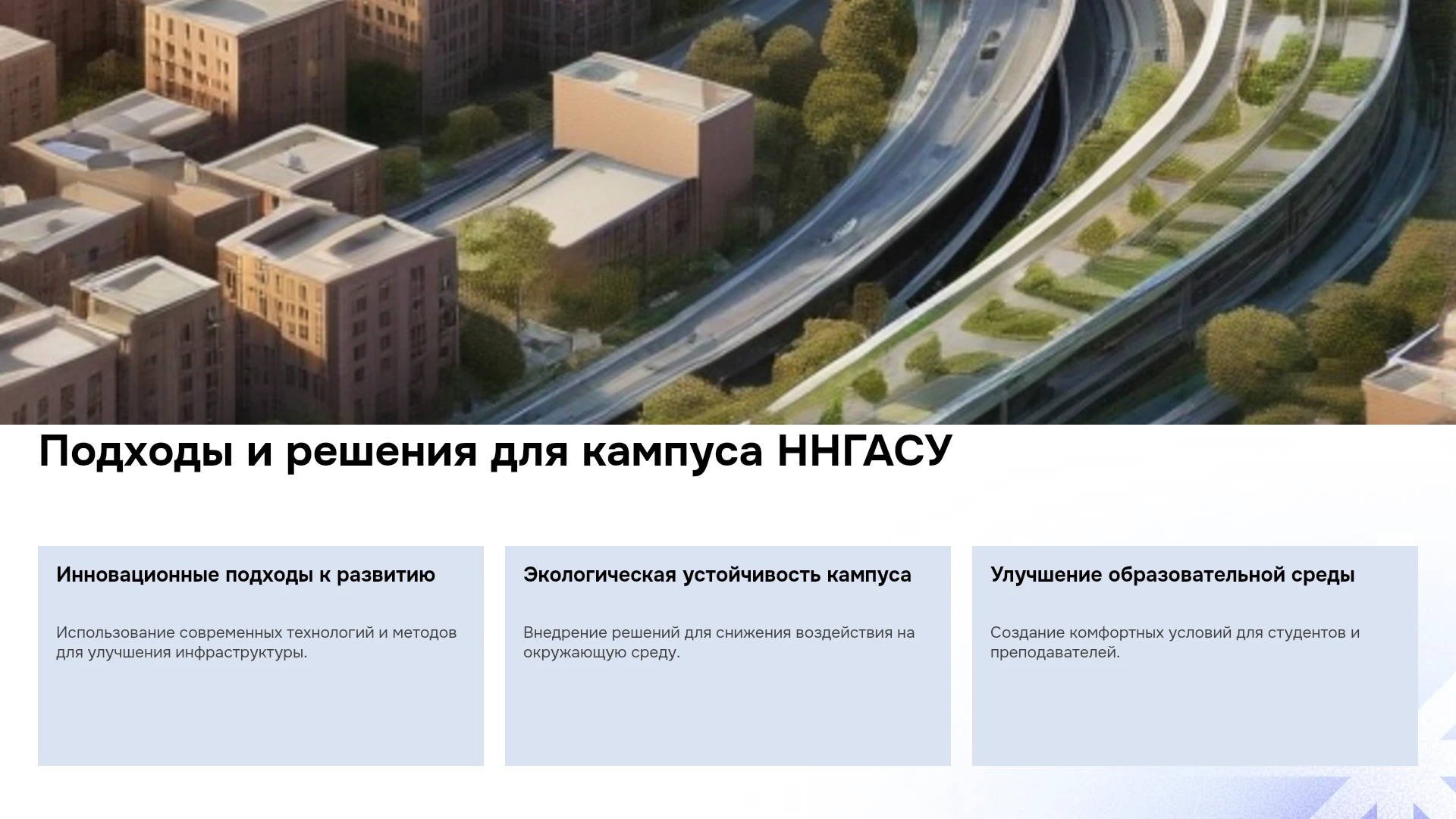 Подходы и решения для кампуса ННГАСУ

Инновационные подходы к развитию

Использование современных технологий и методов для улучшения инфраструктуры.

Экологическая устойчивость кампуса

Внедрение решений для снижения воздействия на окружающую среду.

Улучшение образовательной среды

Создание комфортных условий для студентов и преподавателей.